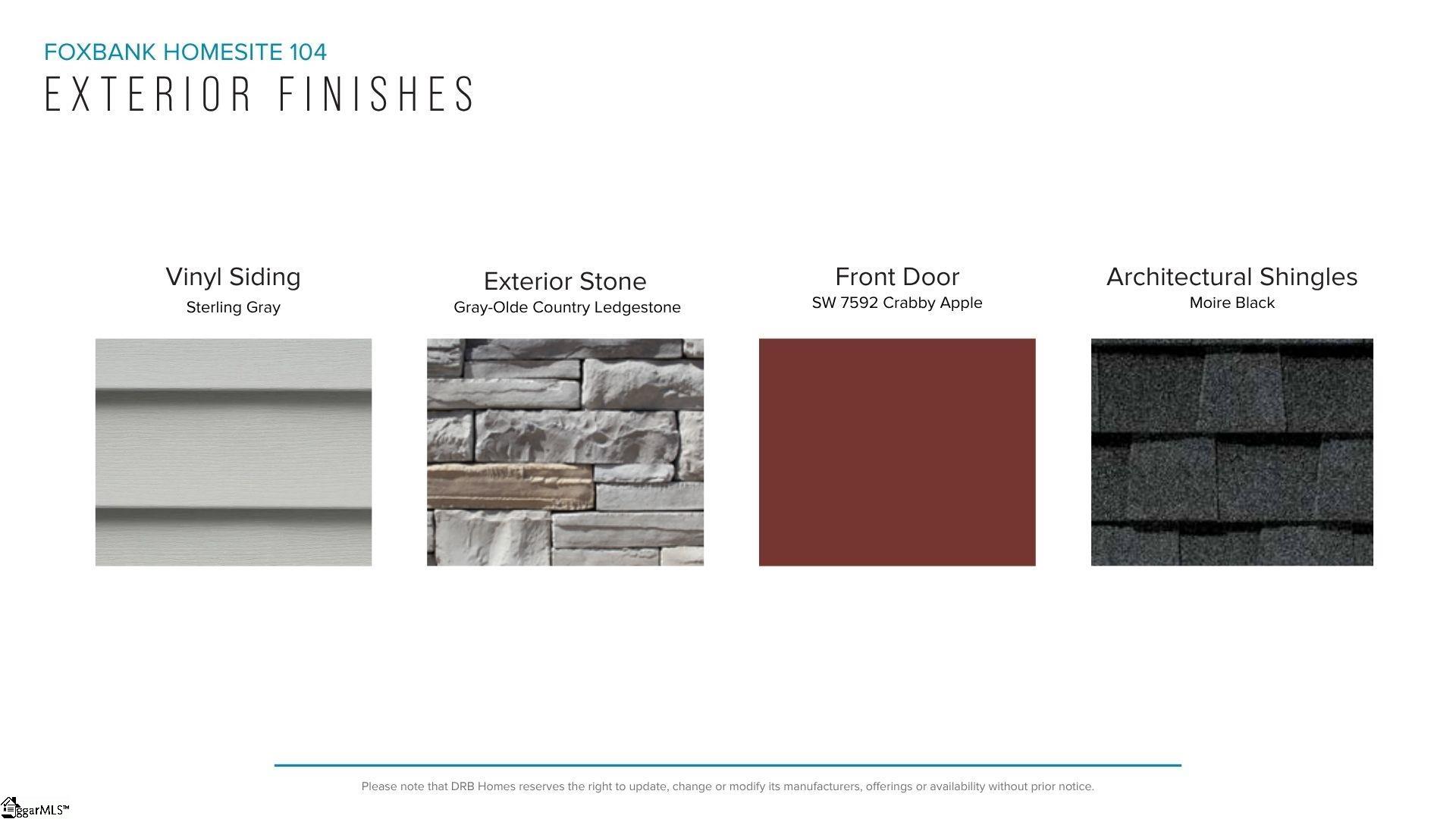 FOXBANK HOMESITE 104
EXTERIOR FINISHES

Vinyl Siding
Sterling Gray

Exterior Stone
Gray-Olde Country Ledgestone

Front Door
SW 7592 Crabby Apple

Architectural Shingles
Moire Black

Please note that DRB Homes reserves the right to update, change or modify its manufacturers, offerings or availability without prior notice.

ggarMLS™